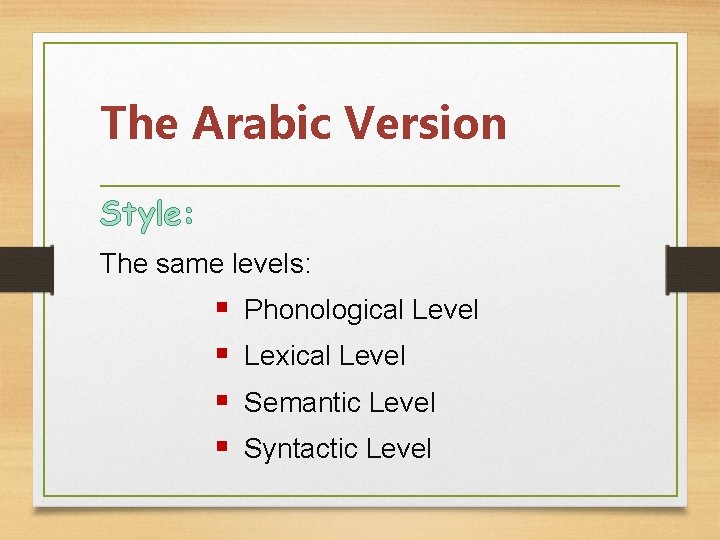 The Arabic Version

Style:

The same levels:

- Phonological Level
- Lexical Level
- Semantic Level
- Syntactic Level